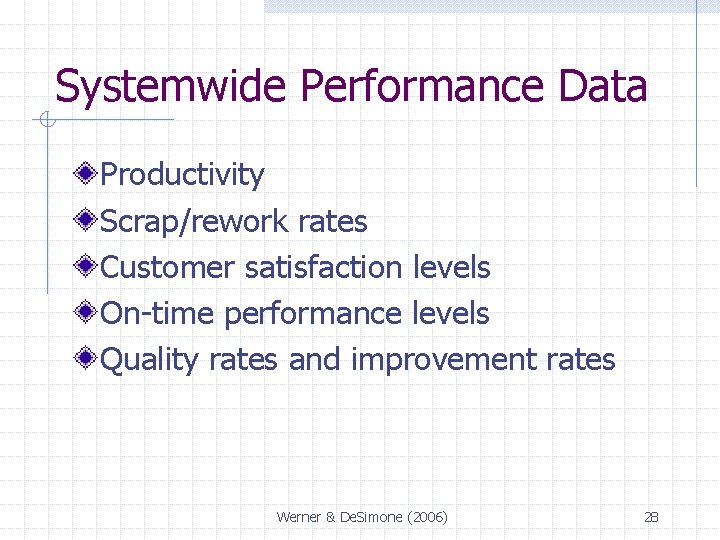 Systemwide Performance Data

Productivity

Scrap/rework rates

Customer satisfaction levels

On-time performance levels

Quality rates and improvement rates

Werner & DeSimone (2006)

28